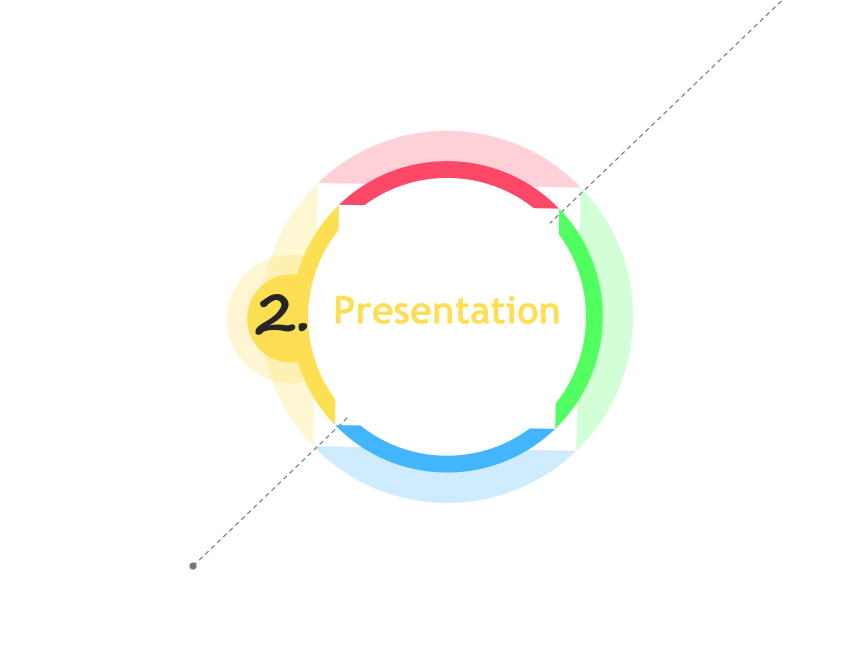 2. Presentation